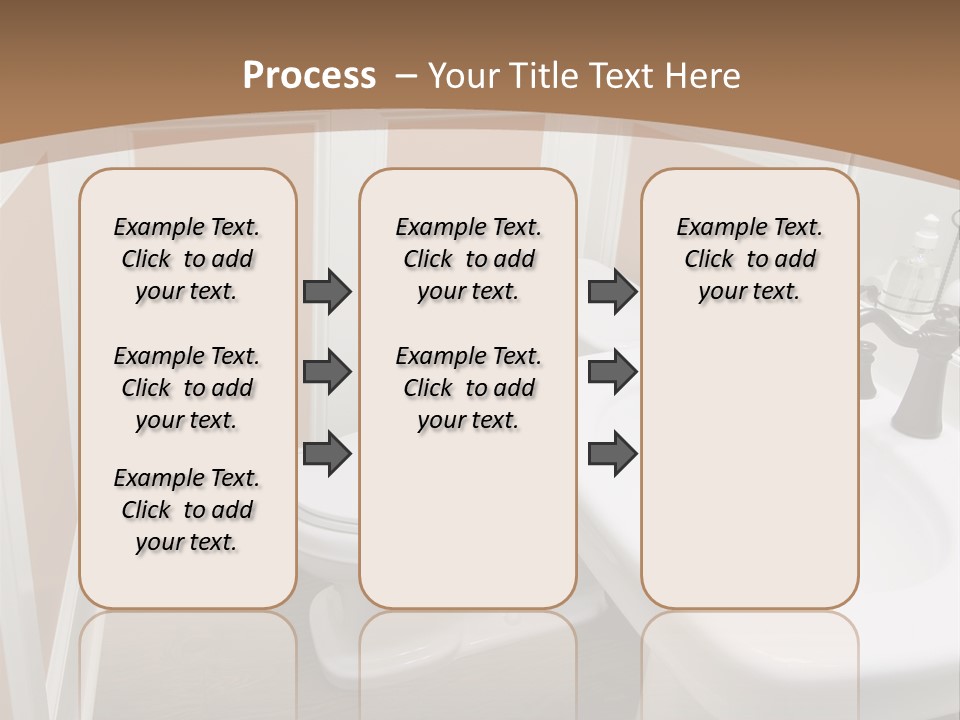 Process – Your Title Text Here

Example Text. Click to add your text.

Example Text. Click to add your text.

Example Text. Click to add your text.

Example Text. Click to add your text.

Example Text. Click to add your text.

Example Text. Click to add your text.